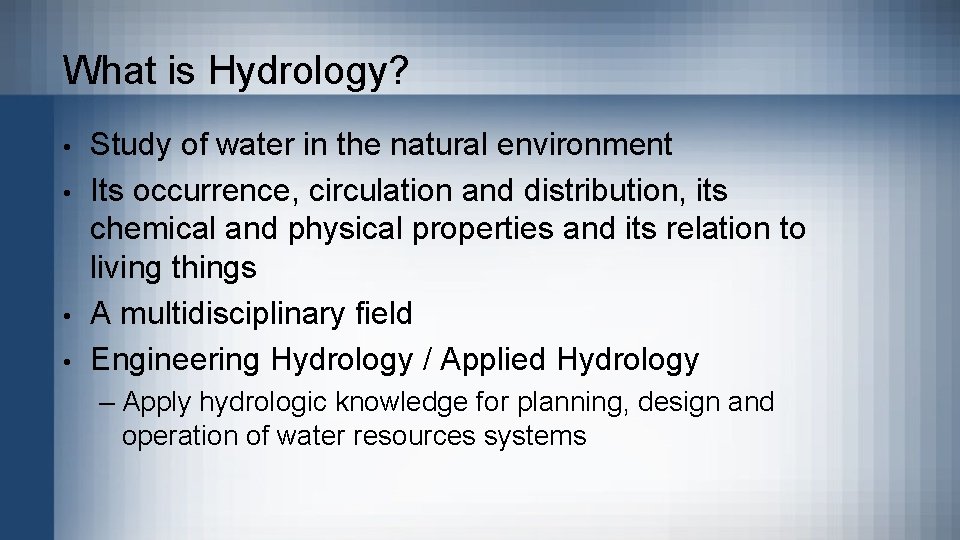 What is Hydrology?

• Study of water in the natural environment
• Its occurrence, circulation and distribution, its chemical and physical properties and its relation to living things
• A multidisciplinary field
• Engineering Hydrology / Applied Hydrology
– Apply hydrologic knowledge for planning, design and operation of water resources systems